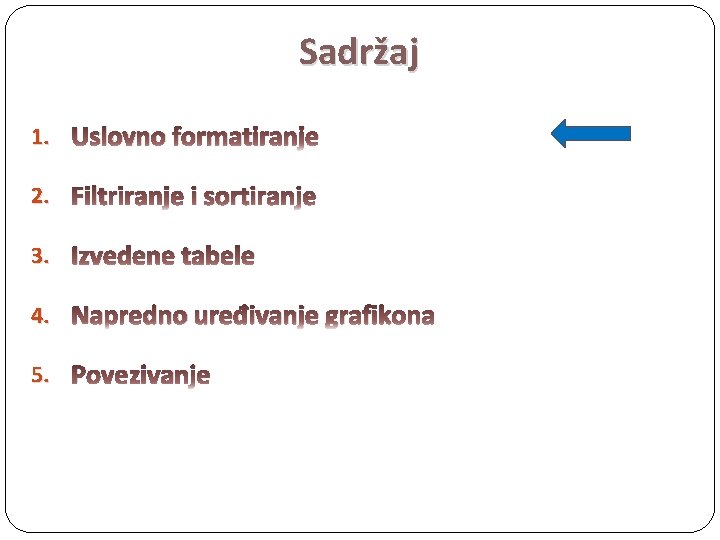 Sadržaj

1. Uslovno formatiranje

2. Filtriranje i sortiranje

3. Izvedene tabele

4. Napredno uređivanje grafikona

5. Povezivanje